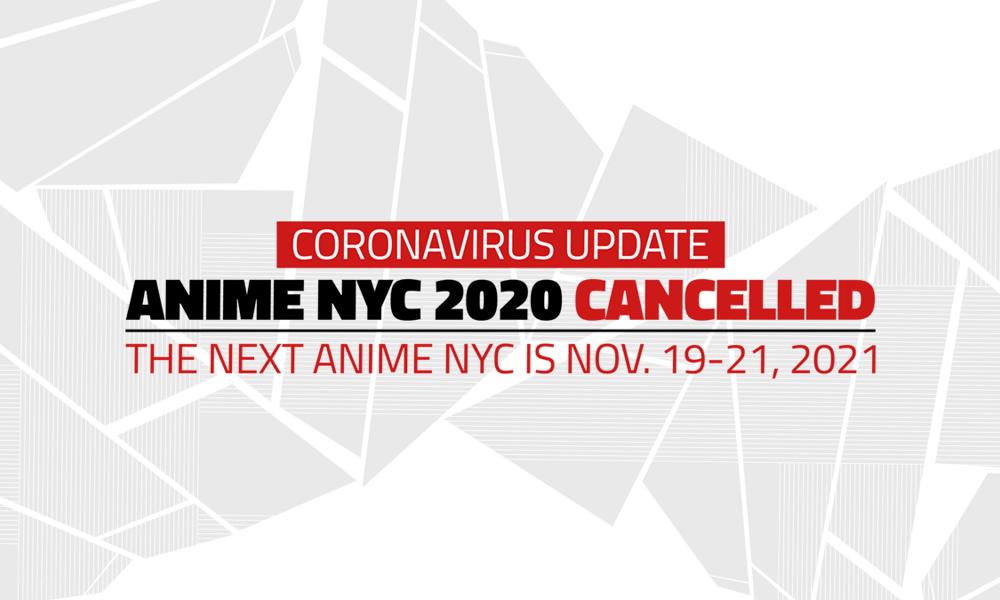 CORONAVIRUS UPDATE

ANIME NYC 2020 CANCELLED

THE NEXT ANIME NYC IS NOV. 19-21, 2021